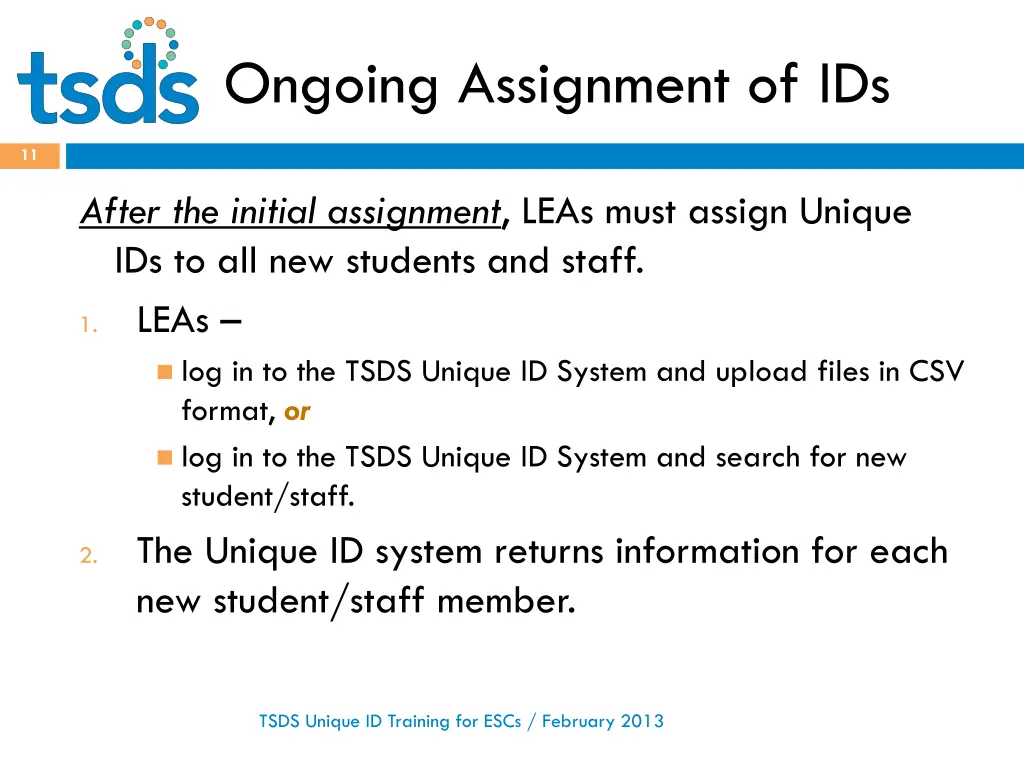 tsds

Ongoing Assignment of IDs

11

After the initial assignment, LEAs must assign Unique IDs to all new students and staff.

1. LEAs –

log in to the TSDS Unique ID System and upload files in CSV format, or

log in to the TSDS Unique ID System and search for new student/staff.

2. The Unique ID system returns information for each new student/staff member.

TSDS Unique ID Training for ESCs / February 2013